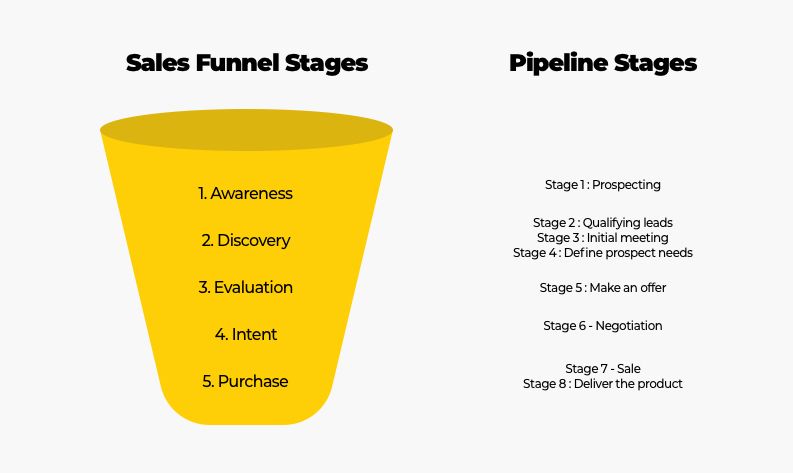 Sales Funnel Stages

1. Awareness
2. Discovery
3. Evaluation
4. Intent
5. Purchase

Pipeline Stages

Stage 1 : Prospecting

Stage 2 : Qualifying leads
Stage 3 : Initial meeting
Stage 4 : Define prospect needs

Stage 5 : Make an offer

Stage 6 - Negotiation

Stage 7 - Sale
Stage 8 : Deliver the product